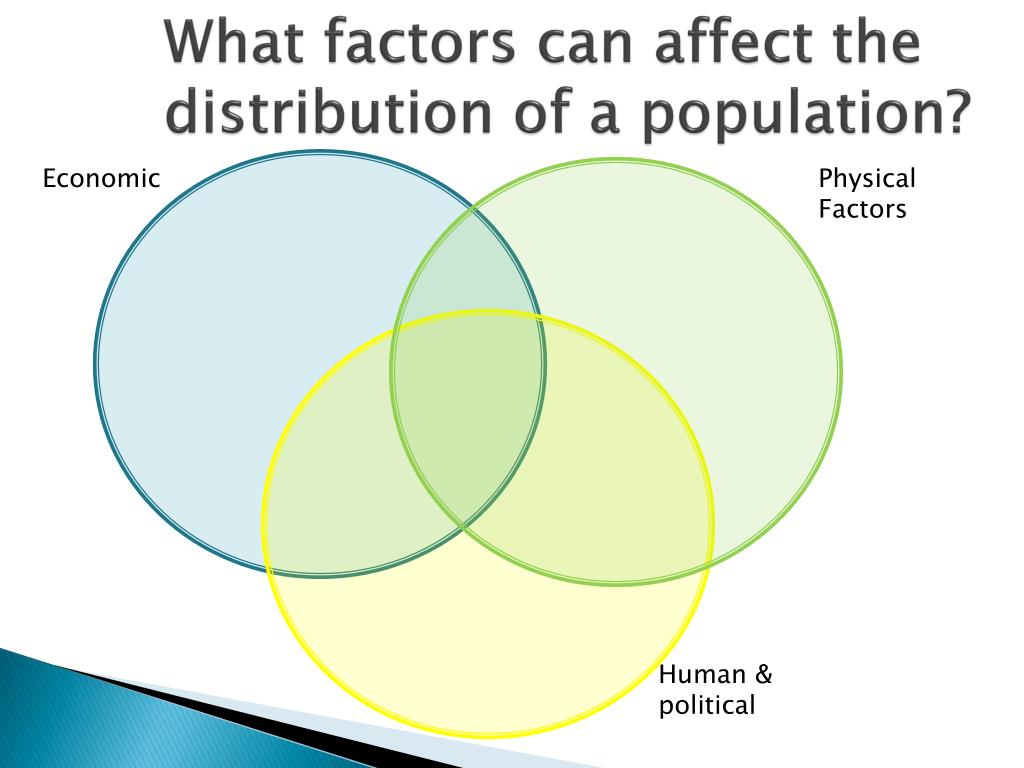 What factors can affect the distribution of a population?

Economic

Physical Factors

Human & political